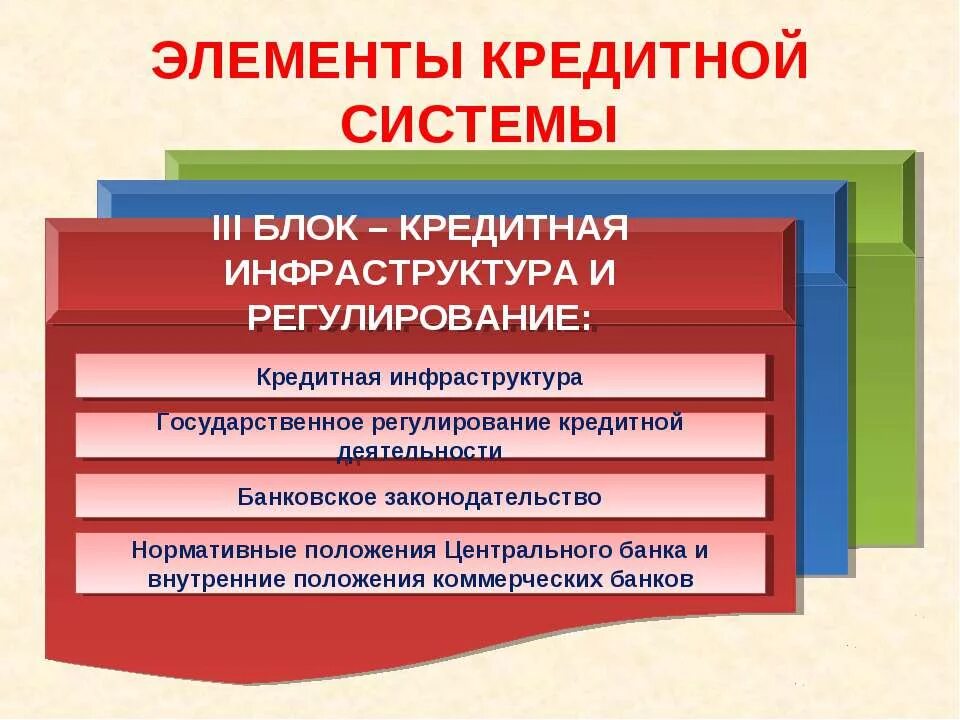 ЭЛЕМЕНТЫ КРЕДИТНОЙ СИСТЕМЫ

III БЛОК – КРЕДИТНАЯ ИНФРАСТРУКТУРА И РЕГУЛИРОВАНИЕ:

Кредитная инфраструктура

Государственное регулирование кредитной деятельности

Банковское законодательство

Нормативные положения Центрального банка и внутренние положения коммерческих банков